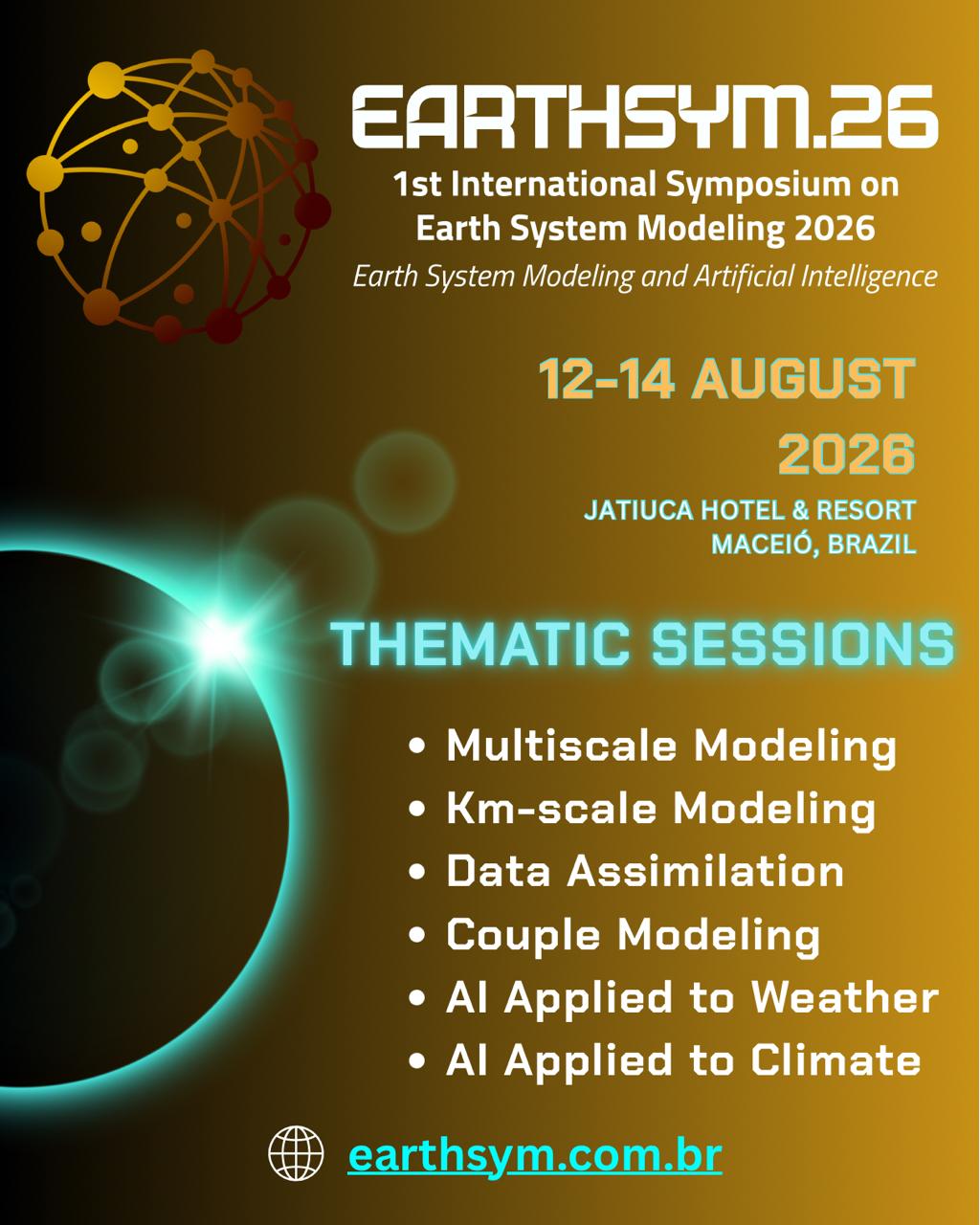 EARTHSYM.26
1st International Symposium on Earth System Modeling 2026
Earth System Modeling and Artificial Intelligence

12-14 AUGUST 2026
JATIUCA HOTEL & RESORT
MACEIÓ, BRAZIL

THEMATIC SESSIONS

• Multiscale Modeling
• Km-scale Modeling
• Data Assimilation
• Couple Modeling
• AI Applied to Weather
• AI Applied to Climate

earthsym.com.br